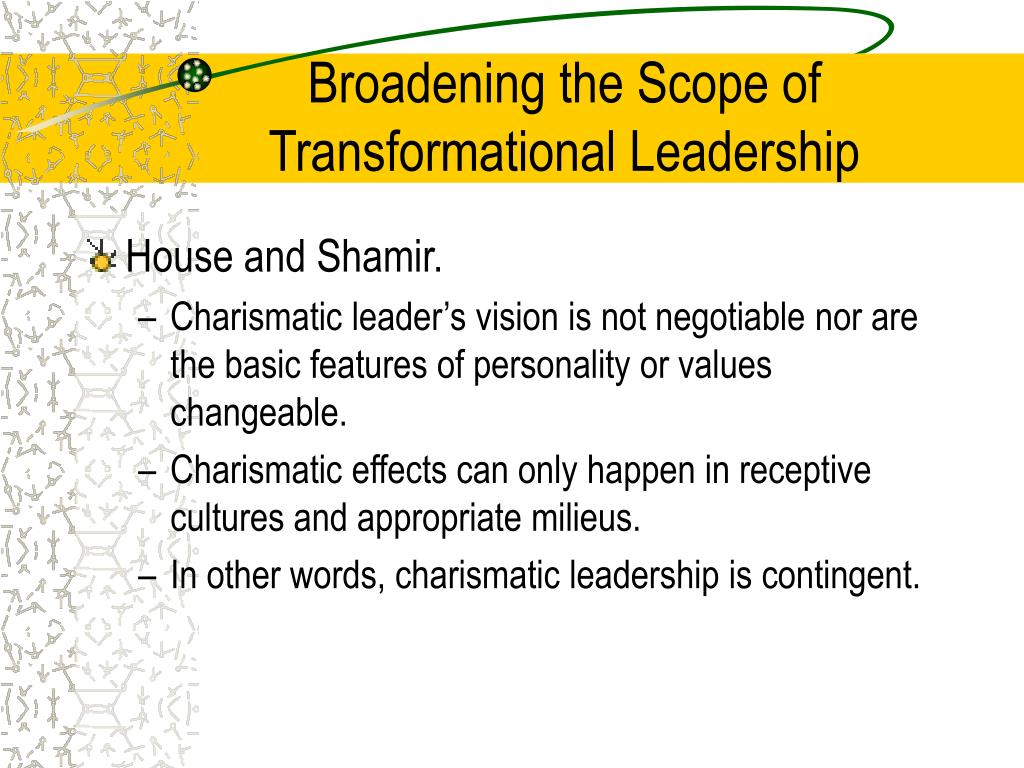 Broadening the Scope of Transformational Leadership

House and Shamir.

– Charismatic leader’s vision is not negotiable nor are the basic features of personality or values changeable.

– Charismatic effects can only happen in receptive cultures and appropriate milieus.

– In other words, charismatic leadership is contingent.